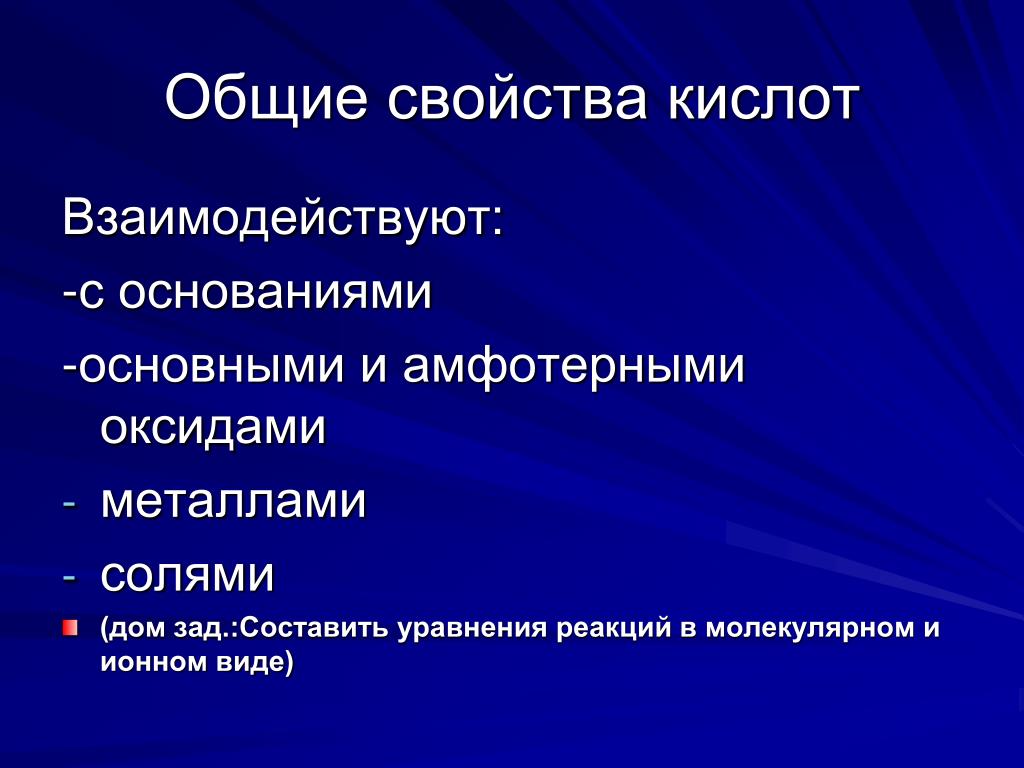 Общие свойства кислот

Взаимодействуют:

-с основаниями

-основными и амфотерными оксидами

- металлами

- солями

(дом зад.:Составить уравнения реакций в молекулярном и ионном виде)